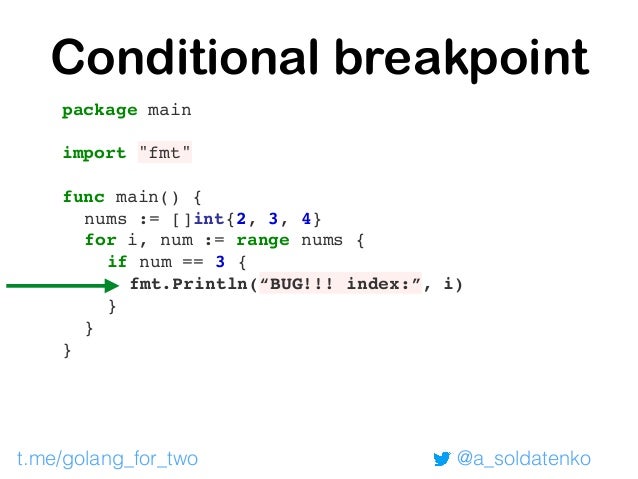 Conditional breakpoint

package main

import "fmt"

func main() {
  nums := []int{2, 3, 4}
  for i, num := range nums {
    if num == 3 {
      fmt.Println(“BUG!!! index:”, i)
    }
  }
}

t.me/golang_for_two

@a_soldatenko